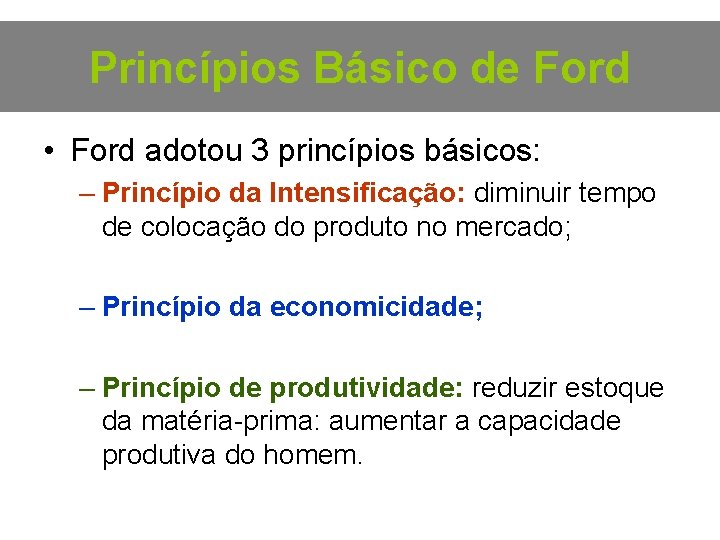 Princípios Básico de Ford

• Ford adotou 3 princípios básicos:

– Princípio da Intensificação: diminuir tempo de colocação do produto no mercado;

– Princípio da economicidade;

– Princípio de produtividade: reduzir estoque da matéria-prima: aumentar a capacidade produtiva do homem.